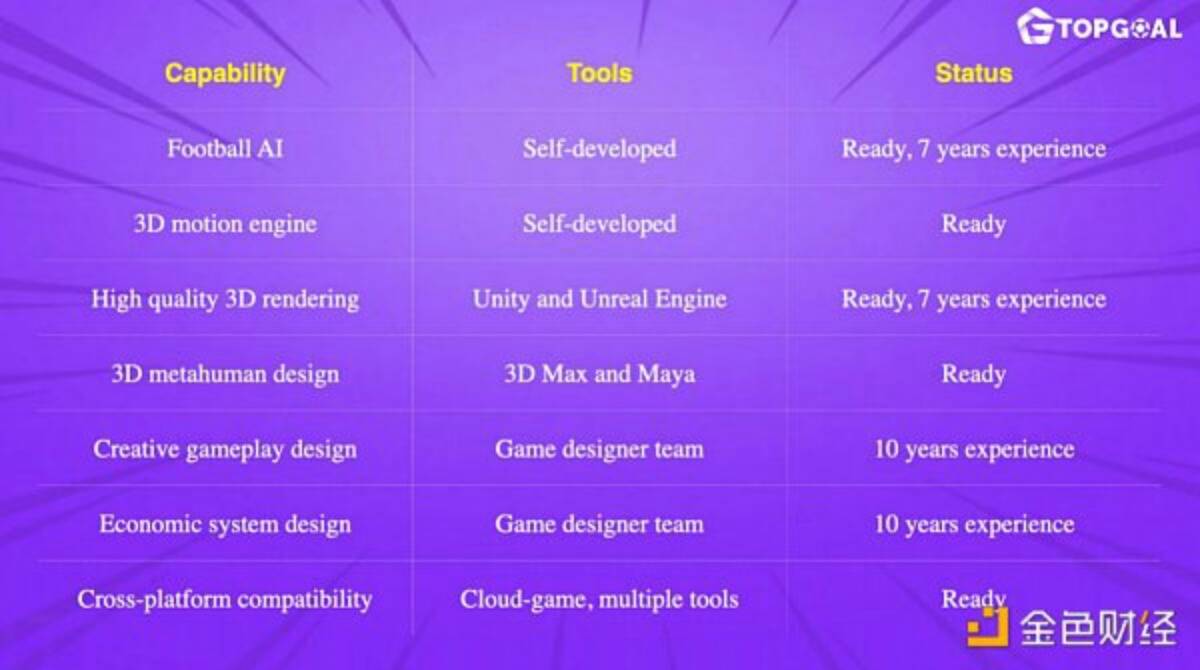 TOPGOAL

| Capability | Tools | Status |
|---|---|---|
| Football AI | Self-developed | Ready, 7 years experience |
| 3D motion engine | Self-developed | Ready |
| High quality 3D rendering | Unity and Unreal Engine | Ready, 7 years experience |
| 3D metahuman design | 3D Max and Maya | Ready |
| Creative gameplay design | Game designer team | 10 years experience |
| Economic system design | Game designer team | 10 years experience |
| Cross-platform compatibility | Cloud-game, multiple tools | Ready |

金色财经